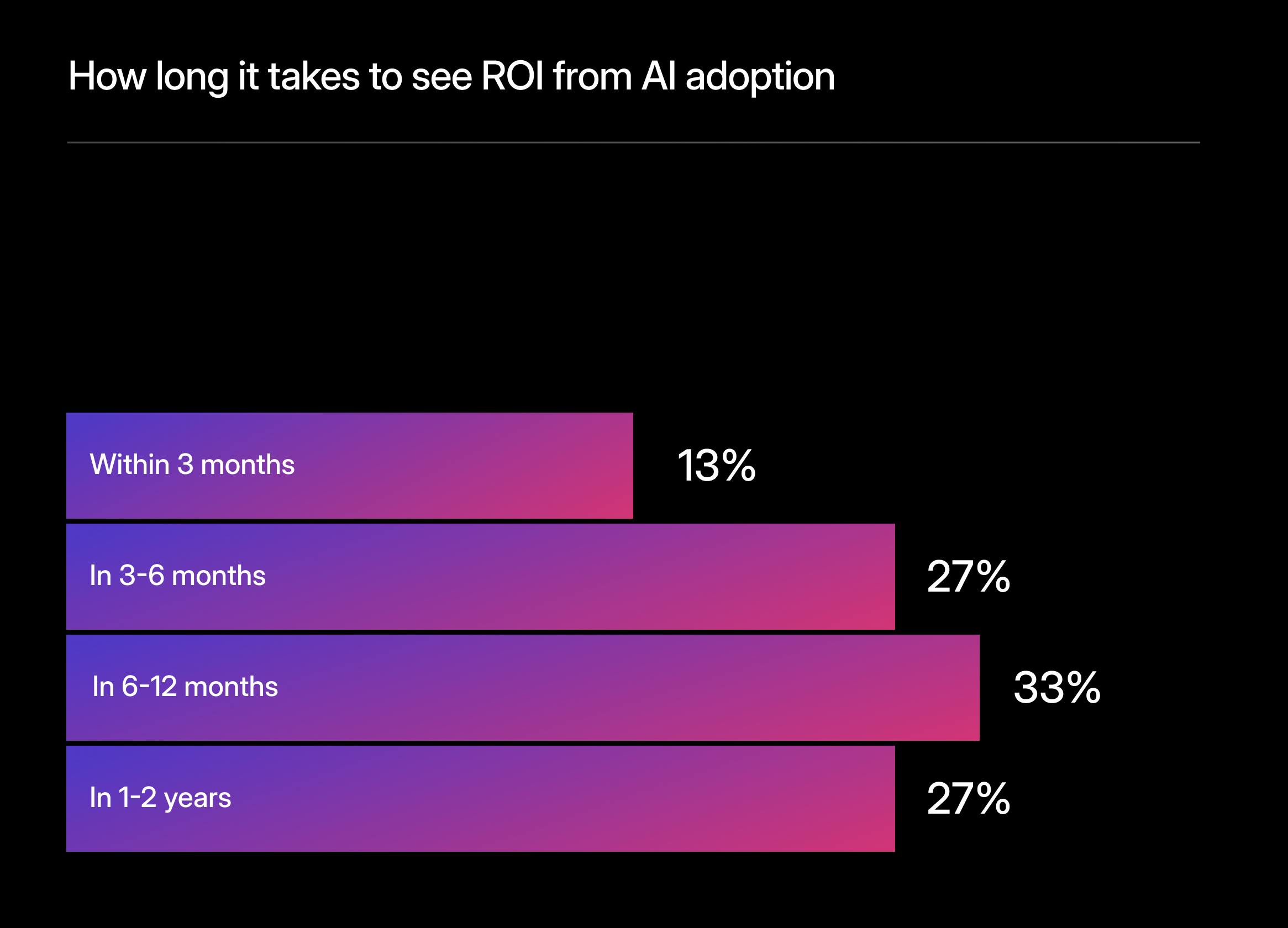 How long it takes to see ROI from AI adoption

Within 3 months 13%

In 3-6 months 27%

In 6-12 months 33%

In 1-2 years 27%